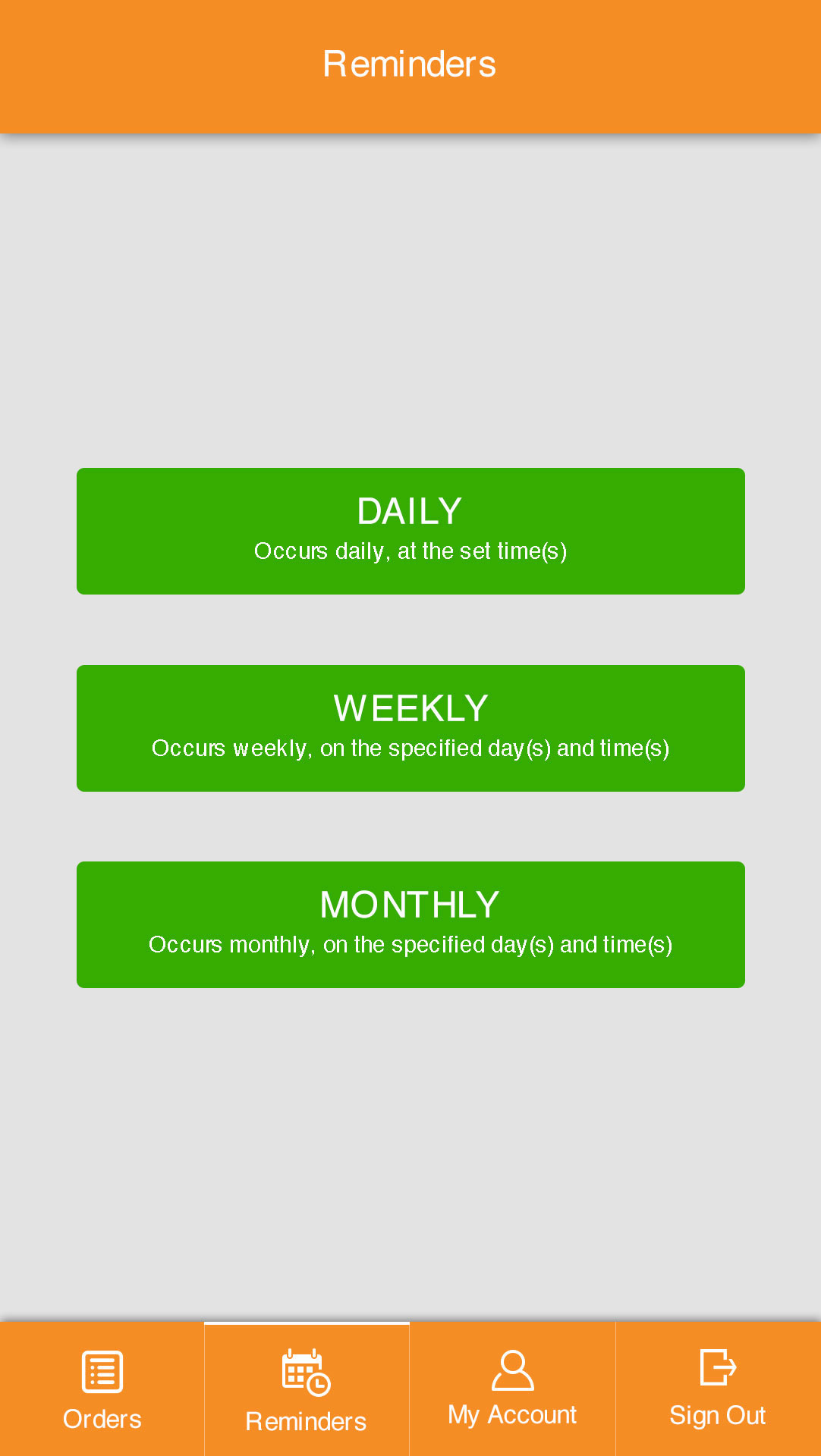 Reminders

DAILY
Occurs daily, at the set time(s)

WEEKLY
Occurs weekly, on the specified day(s) and time(s)

MONTHLY
Occurs monthly, on the specified day(s) and time(s)

Orders
Reminders
My Account
Sign Out